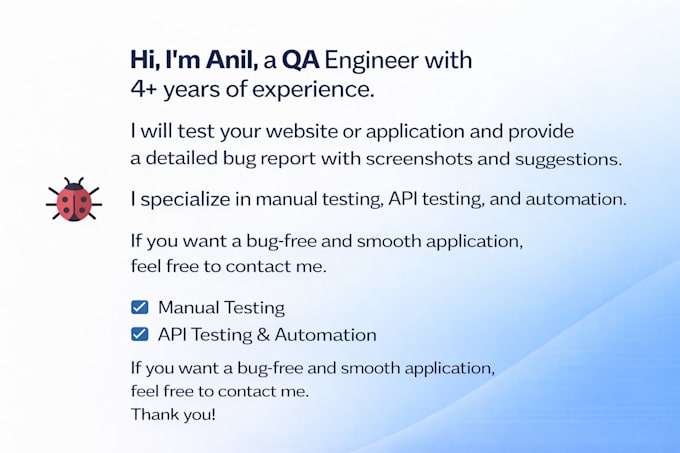 Hi, I'm Anil, a QA Engineer with 4+ years of experience.

I will test your website or application and provide a detailed bug report with screenshots and suggestions.

I specialize in manual testing, API testing, and automation.

If you want a bug-free and smooth application, feel free to contact me.

Manual Testing
API Testing & Automation

If you want a bug-free and smooth application, feel free to contact me.
Thank you!